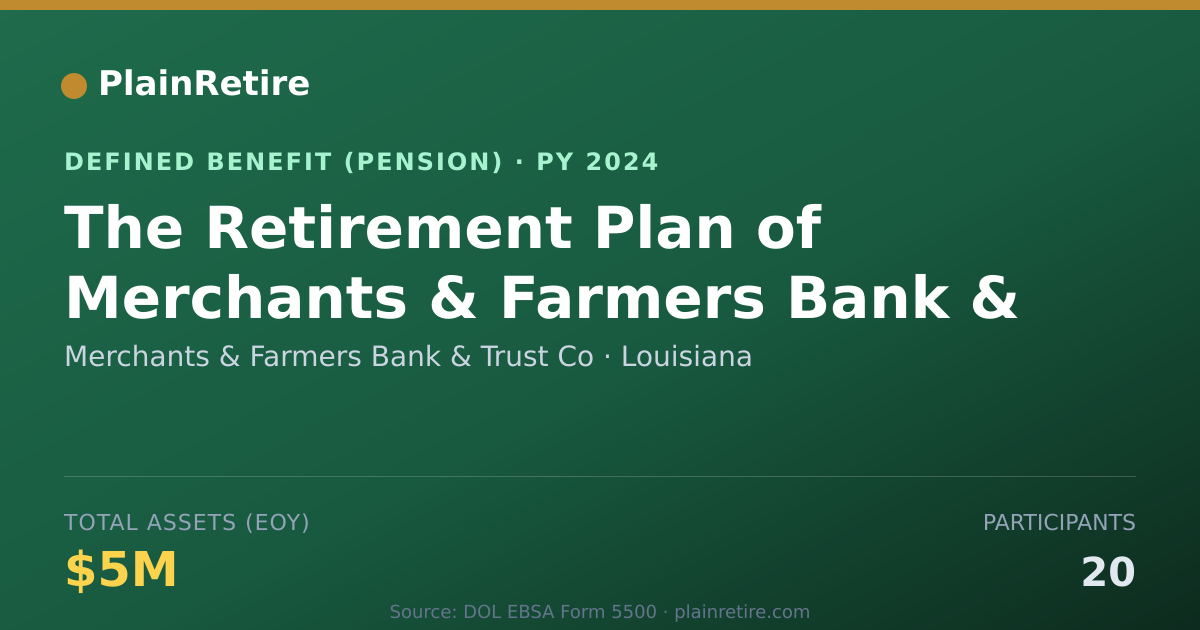 PlainRetire

DEFINED BENEFIT (PENSION) · PY 2024

The Retirement Plan of Merchants & Farmers Bank &

Merchants & Farmers Bank & Trust Co · Louisiana

TOTAL ASSETS (EOY)

$5M

PARTICIPANTS

20

Source: DOL EBSA Form 5500 · plainretire.com